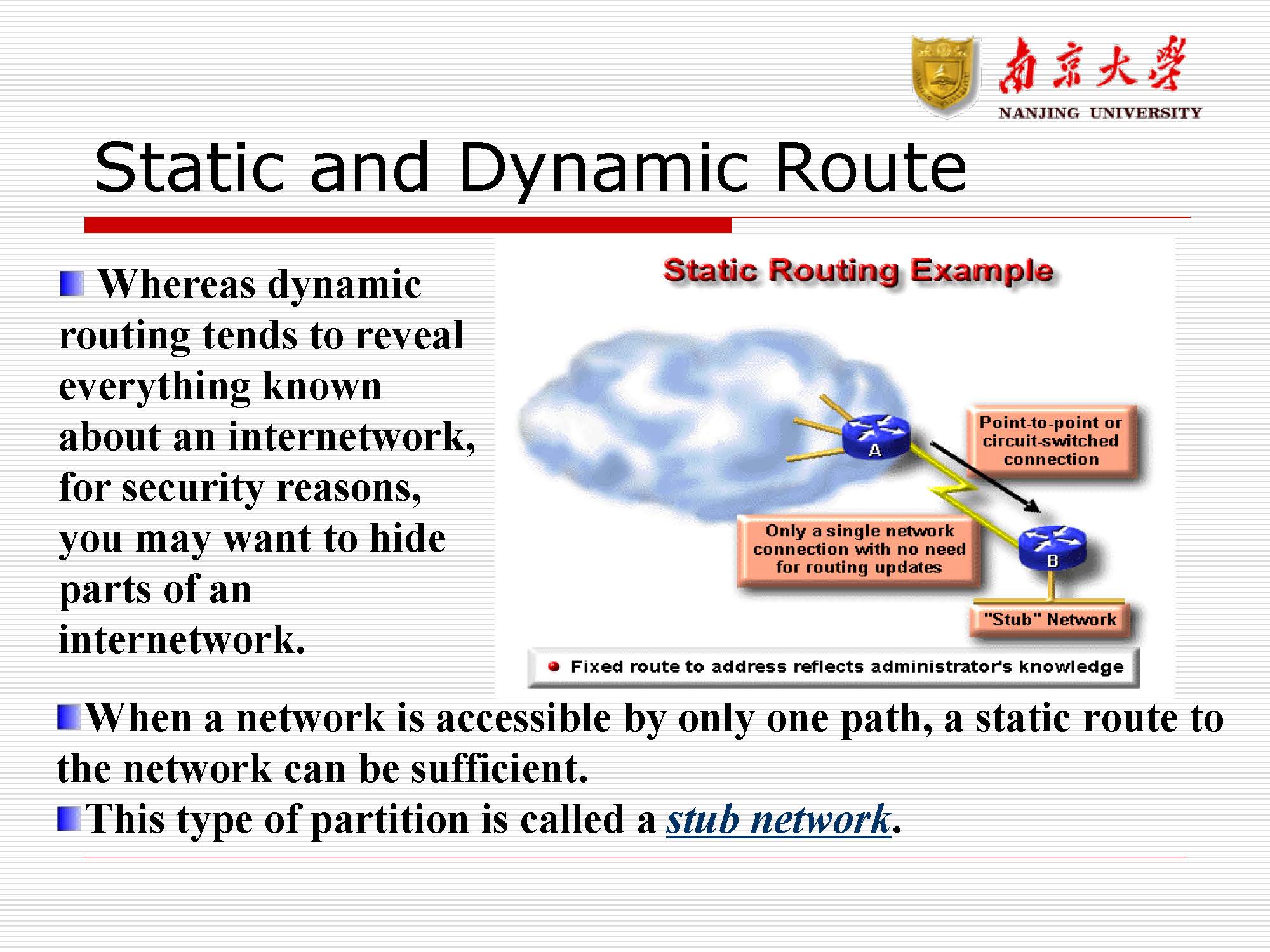 南京大學
NANJING UNIVERSITY

Static and Dynamic Route

Whereas dynamic routing tends to reveal everything known about an internetwork, for security reasons, you may want to hide parts of an internetwork.

Static Routing Example

A

Point-to-point or circuit-switched connection

Only a single network connection with no need for routing updates

B

"Stub" Network

Fixed route to address reflects administrator's knowledge

When a network is accessible by only one path, a static route to the network can be sufficient.

This type of partition is called a stub network.